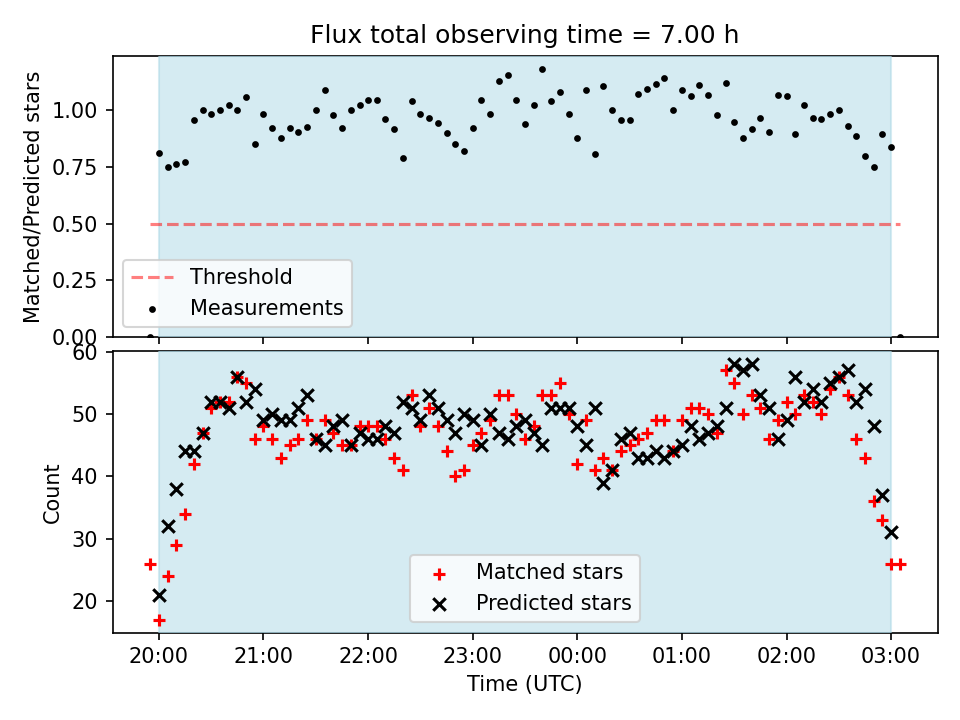 Flux total observing time = 7.00 h

Matched/Predicted stars

1.00
0.75
0.50
0.25
0.00

Threshold
Measurements

Count

60
50
40
30
20

Matched stars
Predicted stars

20:00
21:00
22:00
23:00
00:00
01:00
02:00
03:00

Time (UTC)